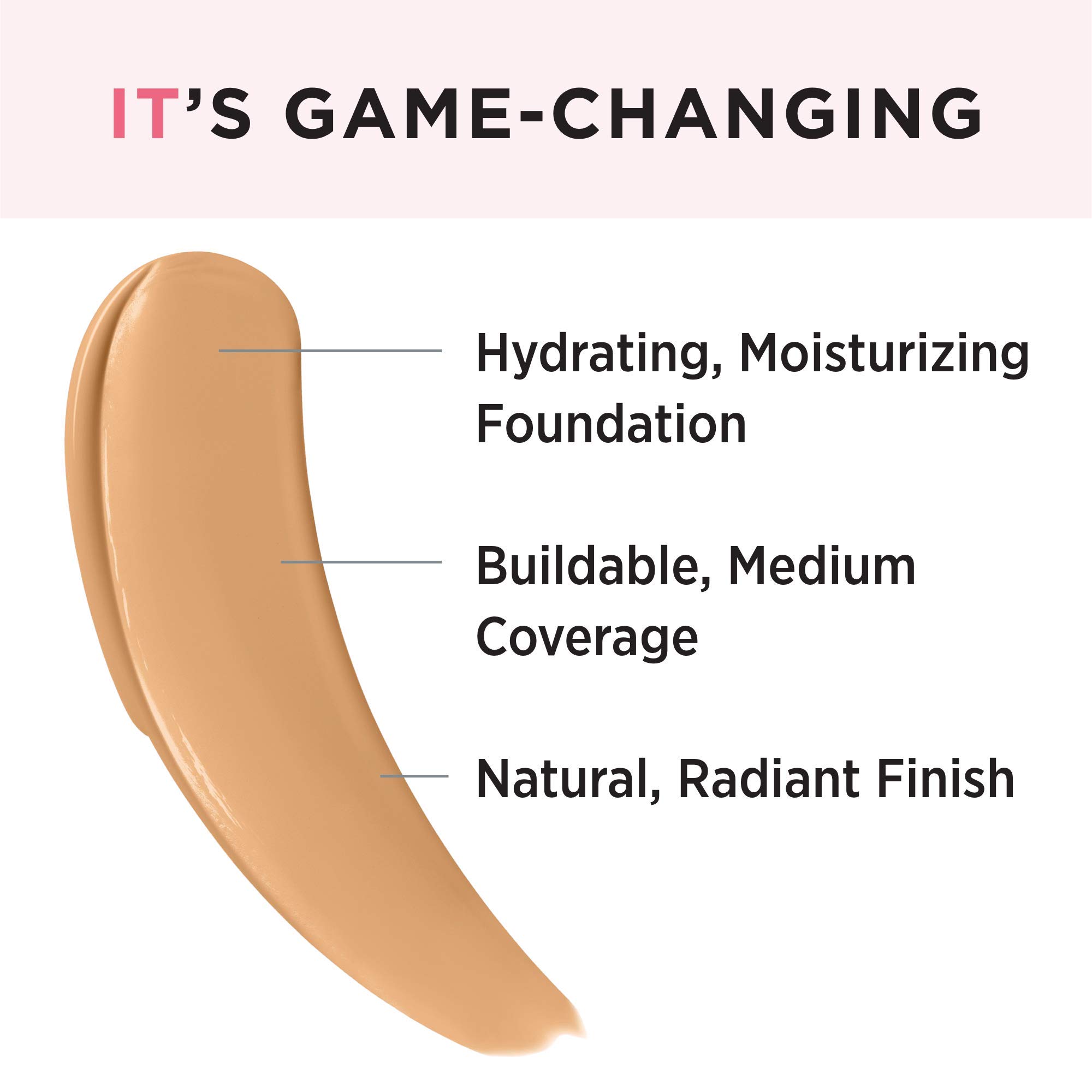 IT'S GAME-CHANGING

Hydrating, Moisturizing Foundation

Buildable, Medium Coverage

Natural, Radiant Finish